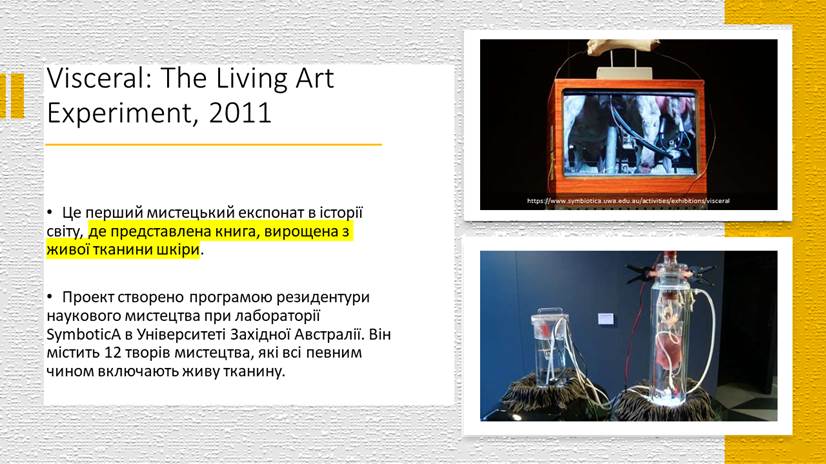 Visceral: The Living Art Experiment, 2011

• Це перший мистецький експонат в історії світу, де представлена книга, вирощена з живої тканини шкіри.

• Проект створено програмою резидентури наукового мистецтва при лабораторії SymboticA в Університеті Західної Австралії. Він містить 12 творів мистецтва, які всі певним чином включають живу тканину.

https://www.symbiotica.uwa.edu.au/activities/exhibitions/visceral